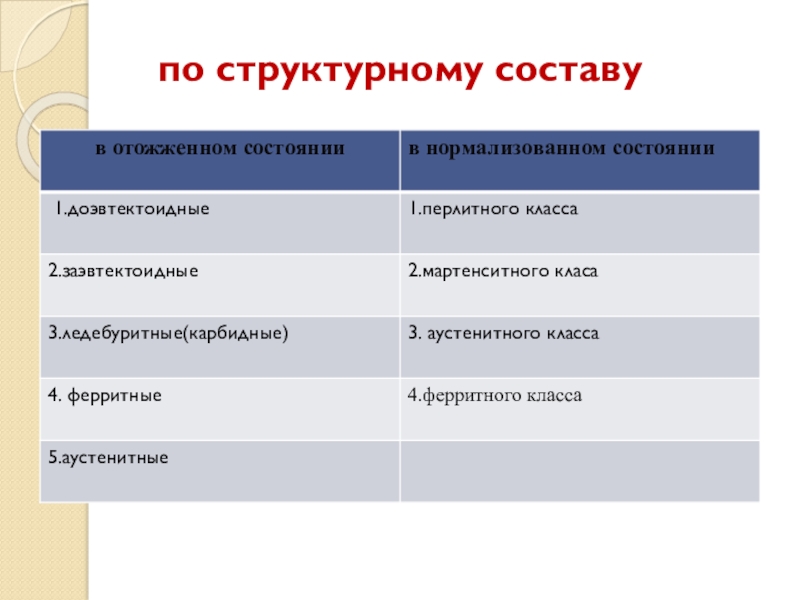 по структурному составу

| в отожженном состоянии | в нормализованном состоянии |
|---|---|
| 1.доэвтектоидные | 1.перлитного класса |
| 2.заэвтектоидные | 2.мартенситного класа |
| 3.ледебуритные(карбидные) | 3. аустенитного класса |
| 4. ферритные | 4.ферритного класса |
| 5.аустенитные | |